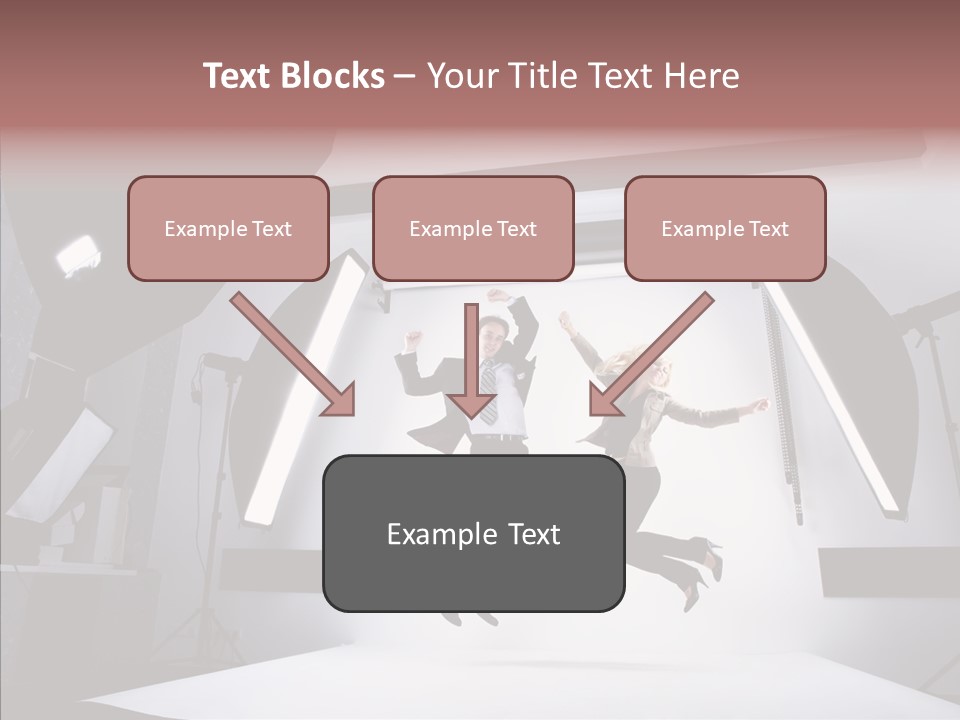 Text Blocks – Your Title Text Here

Example Text

Example Text

Example Text

Example Text